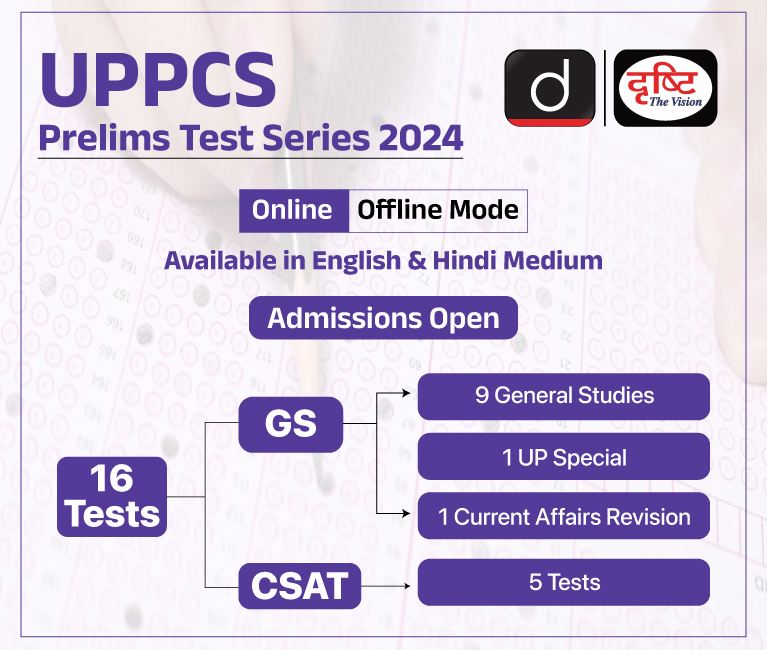 UPPCS
Prelims Test Series 2024

d

दृष्टि
The Vision

Online Offline Mode

Available in English & Hindi Medium

Admissions Open

16 Tests

GS

9 General Studies

1 UP Special

1 Current Affairs Revision

CSAT

5 Tests